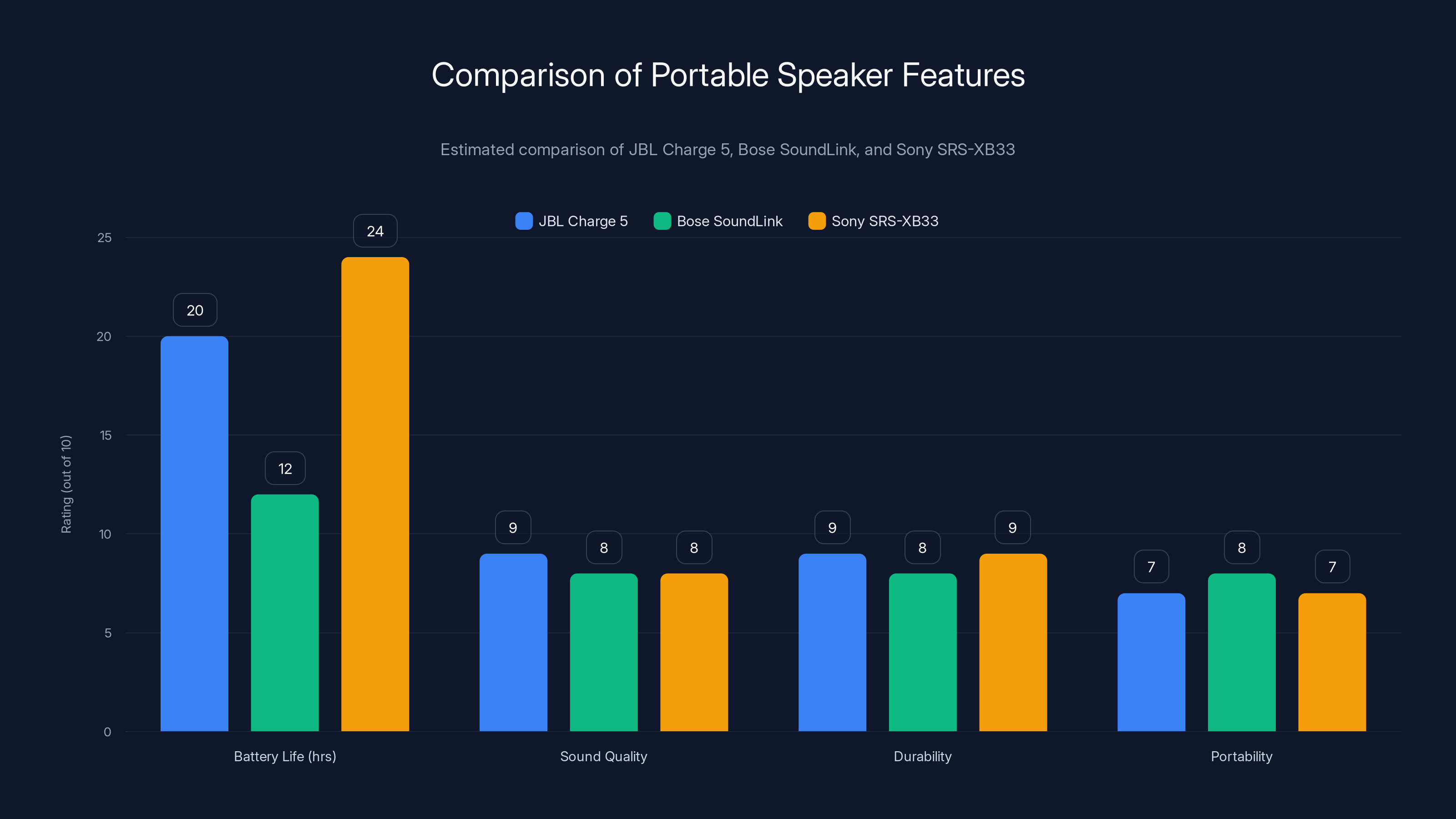 Comparison of Portable Speaker Features

Estimated comparison of JBL Charge 5, Bose SoundLink, and Sony SRS-XB33

JBL Charge 5
Bose SoundLink
Sony SRS-XB33

Rating (out of 10)

25
20
15
10
5
0

20
12
24
9
8
8
9
8
9
7
8
7

Battery Life (hrs)
Sound Quality
Durability
Portability